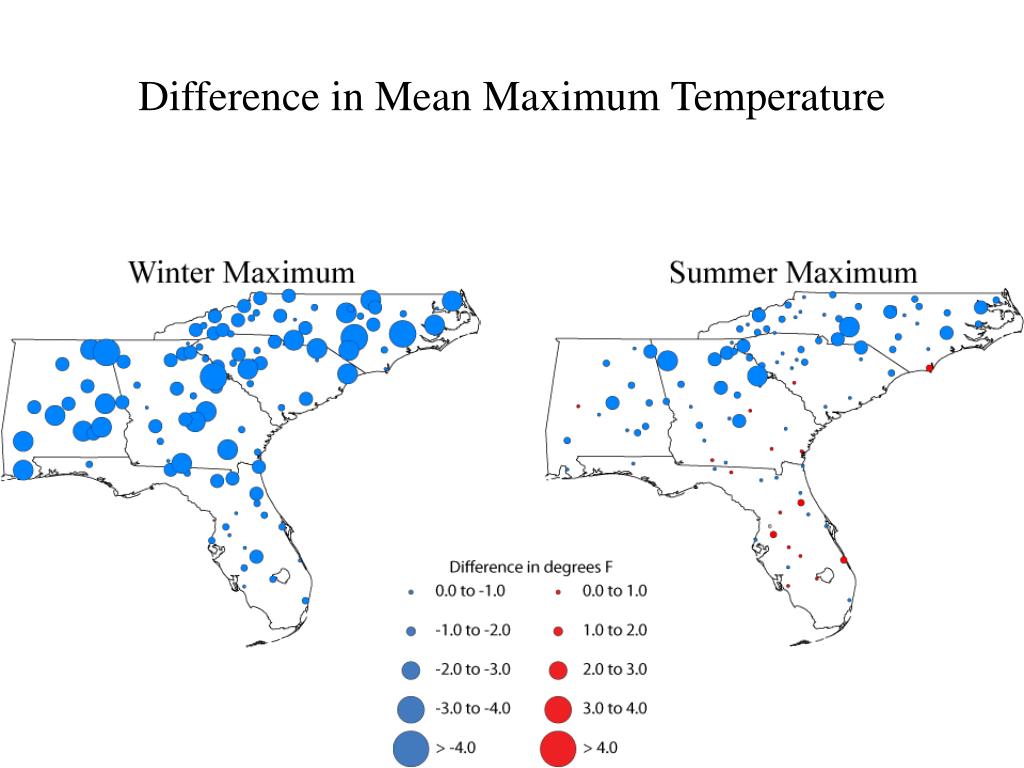 Difference in Mean Maximum Temperature

Winter Maximum

Summer Maximum

Difference in degrees F

0.0 to -1.0

-1.0 to -2.0

-2.0 to -3.0

-3.0 to -4.0

> -4.0

0.0 to 1.0

1.0 to 2.0

2.0 to 3.0

3.0 to 4.0

> 4.0